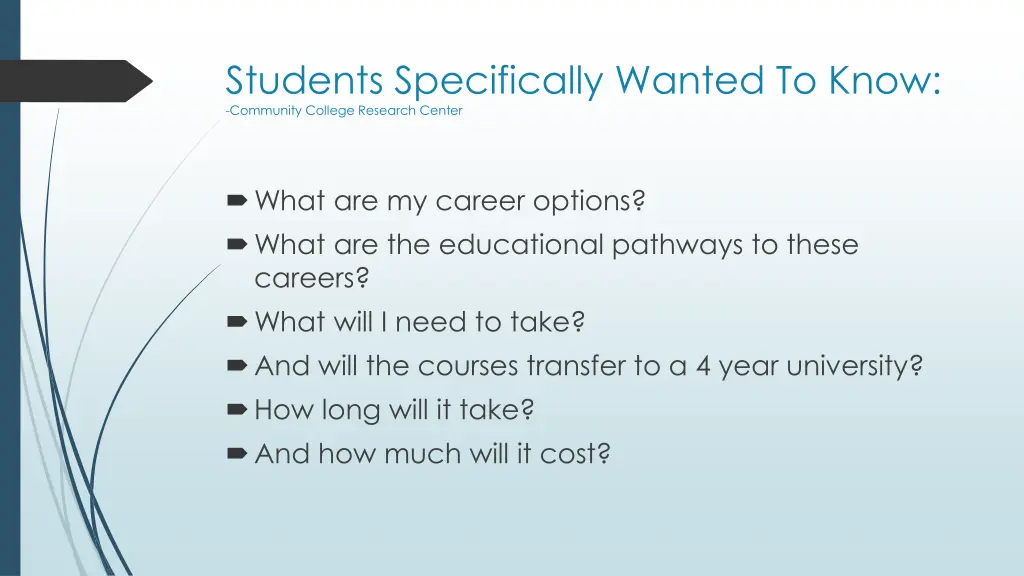 Students Specifically Wanted To Know:
-Community College Research Center

What are my career options?
What are the educational pathways to these careers?
What will I need to take?
And will the courses transfer to a 4 year university?
How long will it take?
And how much will it cost?